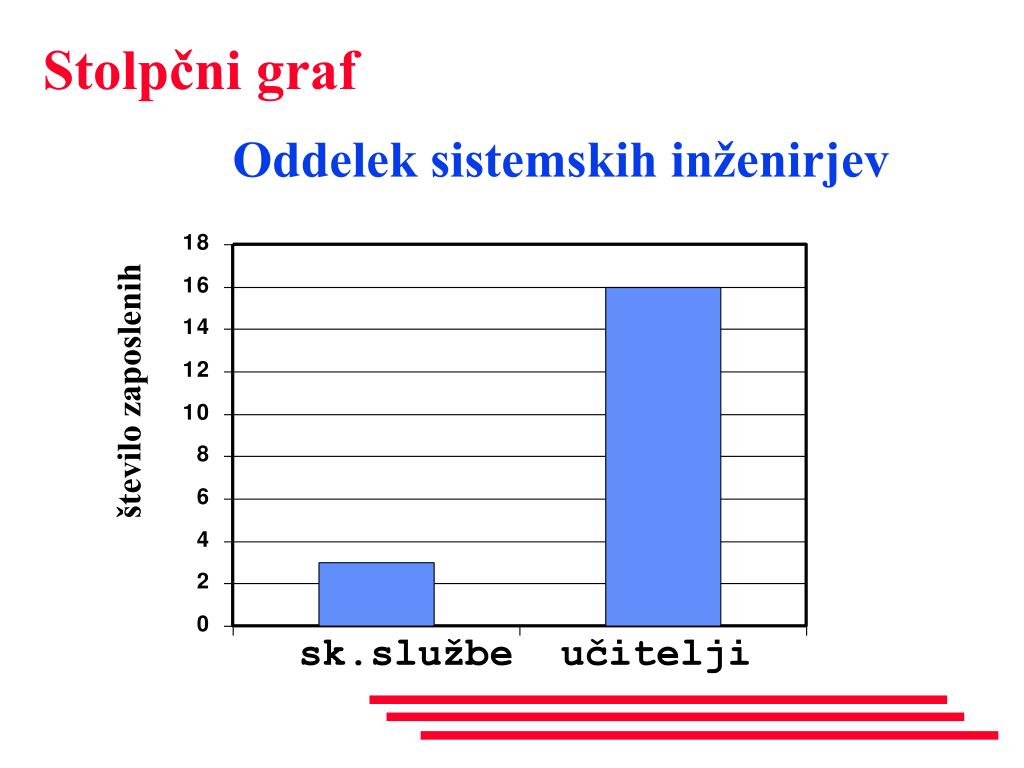 Stolpčni graf

Oddelek sistemskih inženirjev

število zaposlenih

18
16
14
12
10
8
6
4
2
0

sk.službe učitelji